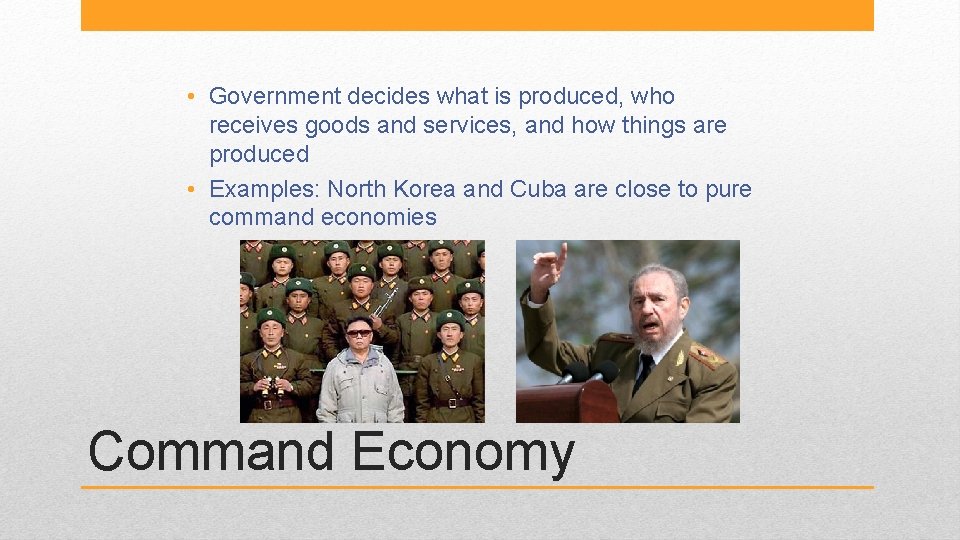 • Government decides what is produced, who receives goods and services, and how things are produced
• Examples: North Korea and Cuba are close to pure command economies

Command Economy